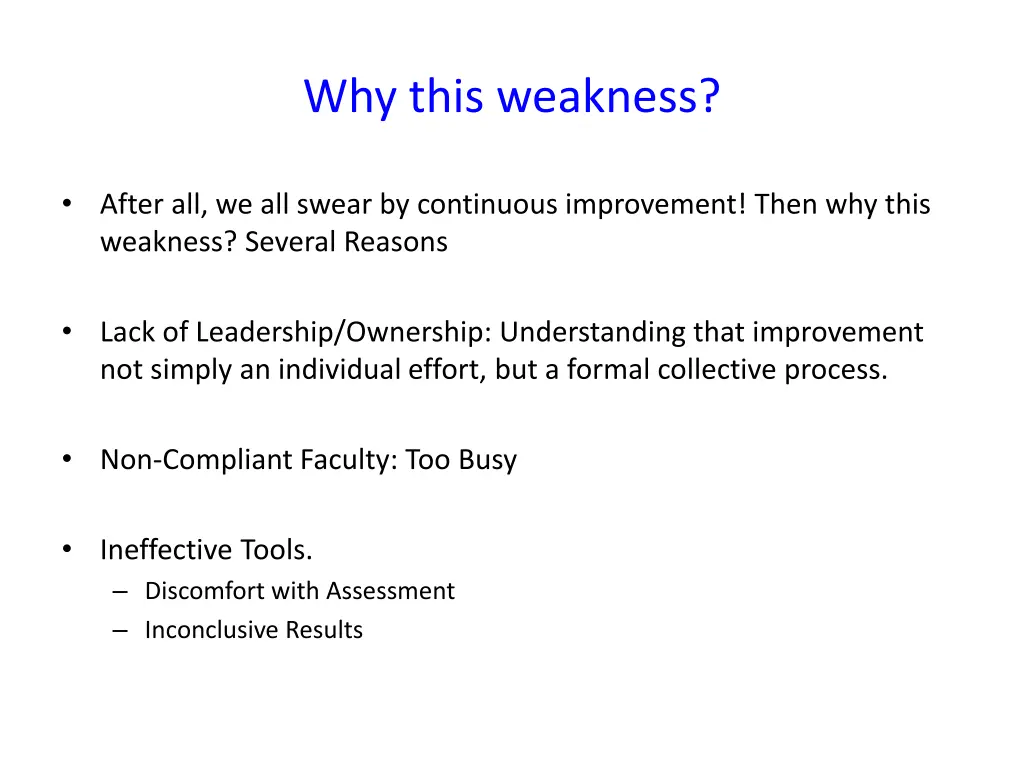 Why this weakness?

• After all, we all swear by continuous improvement! Then why this weakness? Several Reasons

• Lack of Leadership/Ownership: Understanding that improvement not simply an individual effort, but a formal collective process.

• Non-Compliant Faculty: Too Busy

• Ineffective Tools.
 – Discomfort with Assessment
 – Inconclusive Results